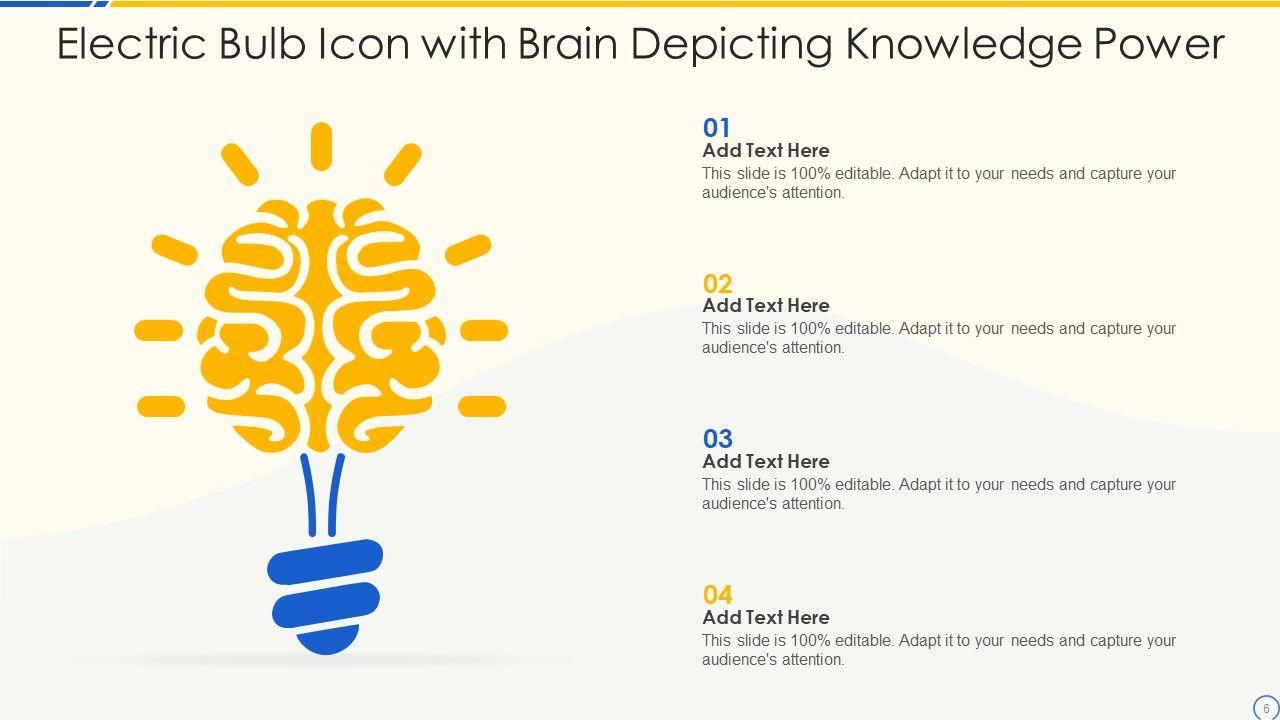 Electric Bulb Icon with Brain Depicting Knowledge Power

01
Add Text Here
This slide is 100% editable. Adapt it to your needs and capture your audience's attention.

02
Add Text Here
This slide is 100% editable. Adapt it to your needs and capture your audience's attention.

03
Add Text Here
This slide is 100% editable. Adapt it to your needs and capture your audience's attention.

04
Add Text Here
This slide is 100% editable. Adapt it to your needs and capture your audience's attention.

6